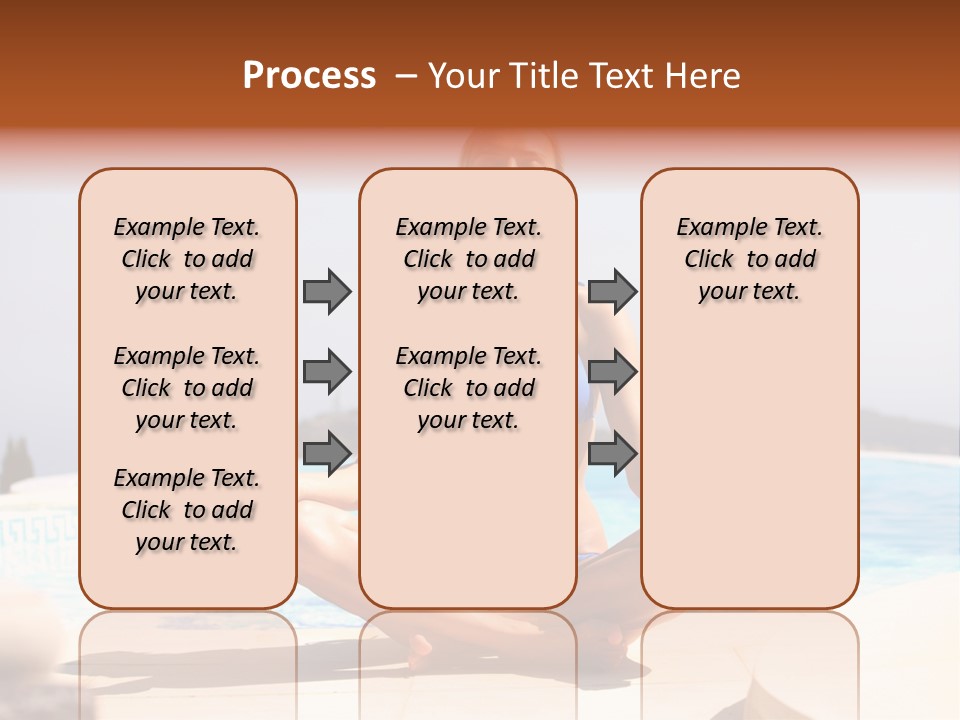 Process – Your Title Text Here

Example Text. Click to add your text.

Example Text. Click to add your text.

Example Text. Click to add your text.

Example Text. Click to add your text.

Example Text. Click to add your text.

Example Text. Click to add your text.